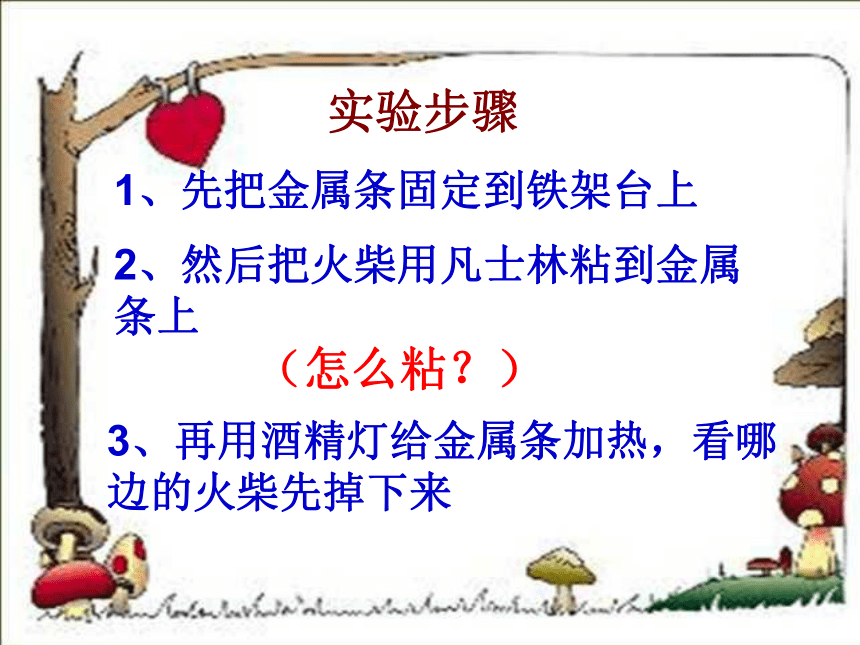 实验步骤

1、先把金属条固定到铁架台上

2、然后把火柴用凡士林粘到金属条上

（怎么粘？）

3、再用酒精灯给金属条加热，看哪边的火柴先掉下来